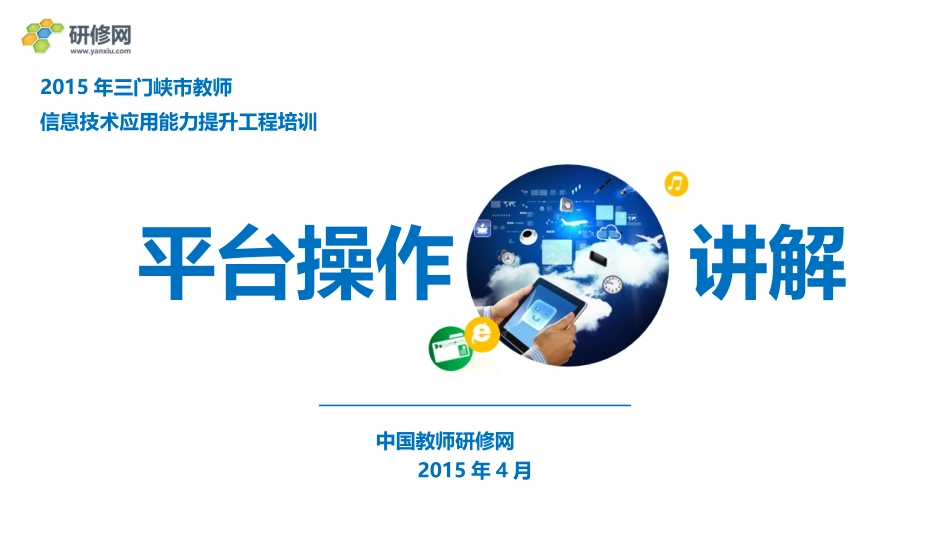 研修网
www.yanxiu.com

2015年三门峡市教师
信息技术应用能力提升工程培训

平台操作 讲解

中国教师研修网
2015年4月